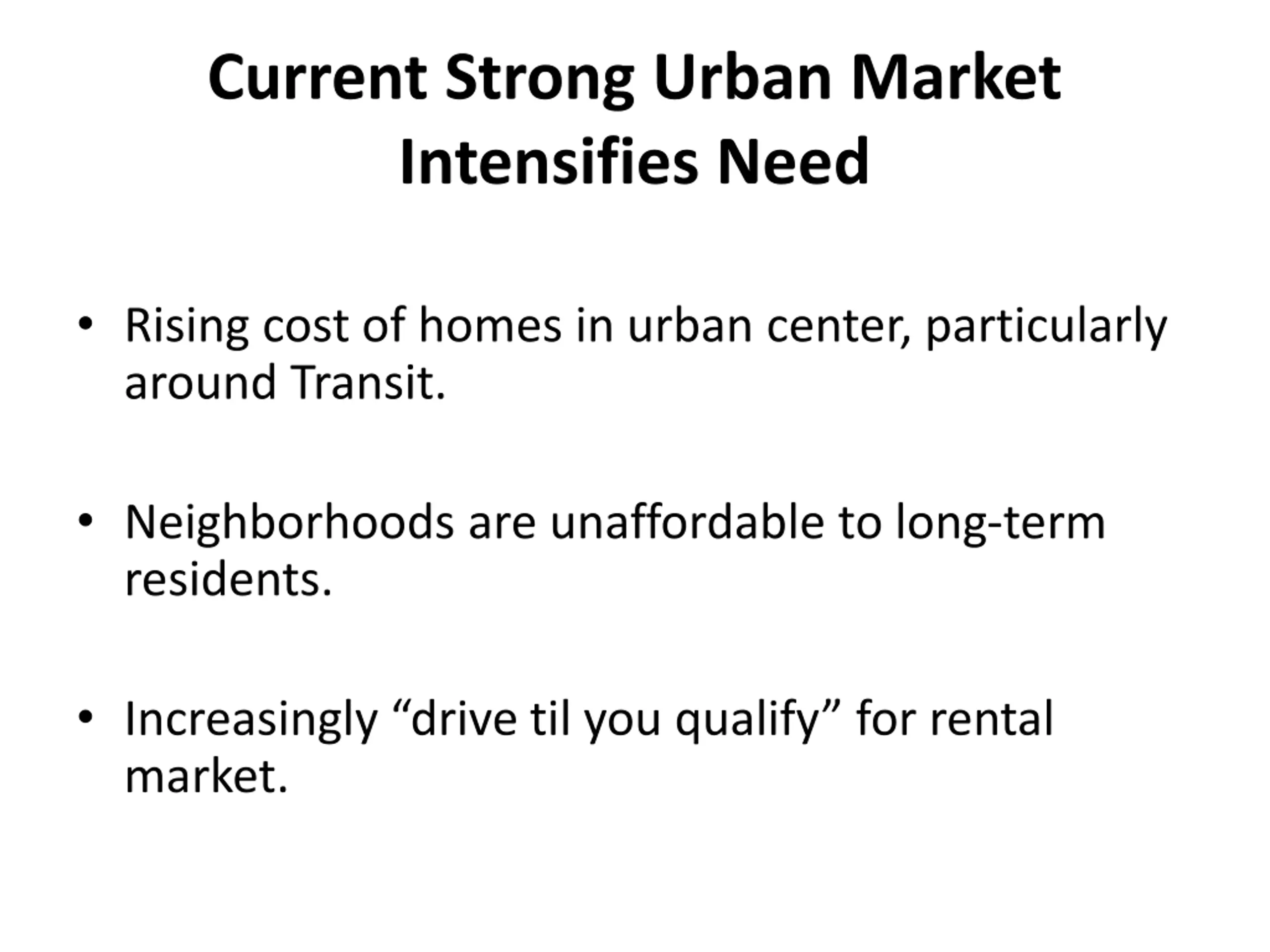 Current Strong Urban Market Intensifies Need

• Rising cost of homes in urban center, particularly around Transit.

• Neighborhoods are unaffordable to long-term residents.

• Increasingly “drive til you qualify” for rental market.